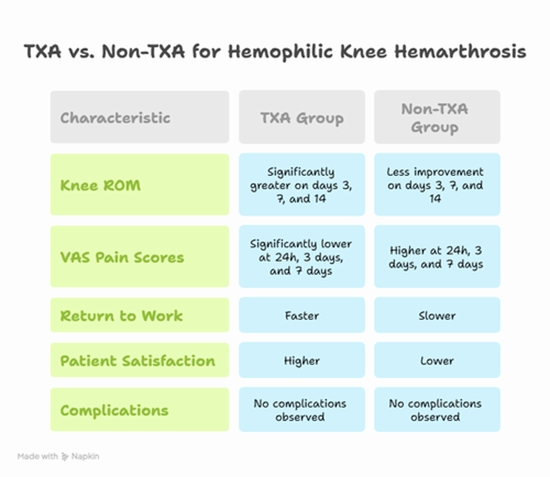 TXA vs. Non-TXA for Hemophilic Knee Hemarthrosis

| Characteristic | TXA Group | Non-TXA Group |
|---|---|---|
| Knee ROM | Significantly greater on days 3, 7, and 14 | Less improvement on days 3, 7, and 14 |
| VAS Pain Scores | Significantly lower at 24h, 3 days, and 7 days | Higher at 24h, 3 days, and 7 days |
| Return to Work | Faster | Slower |
| Patient Satisfaction | Higher | Lower |
| Complications | No complications observed | No complications observed |

Made with Napkin